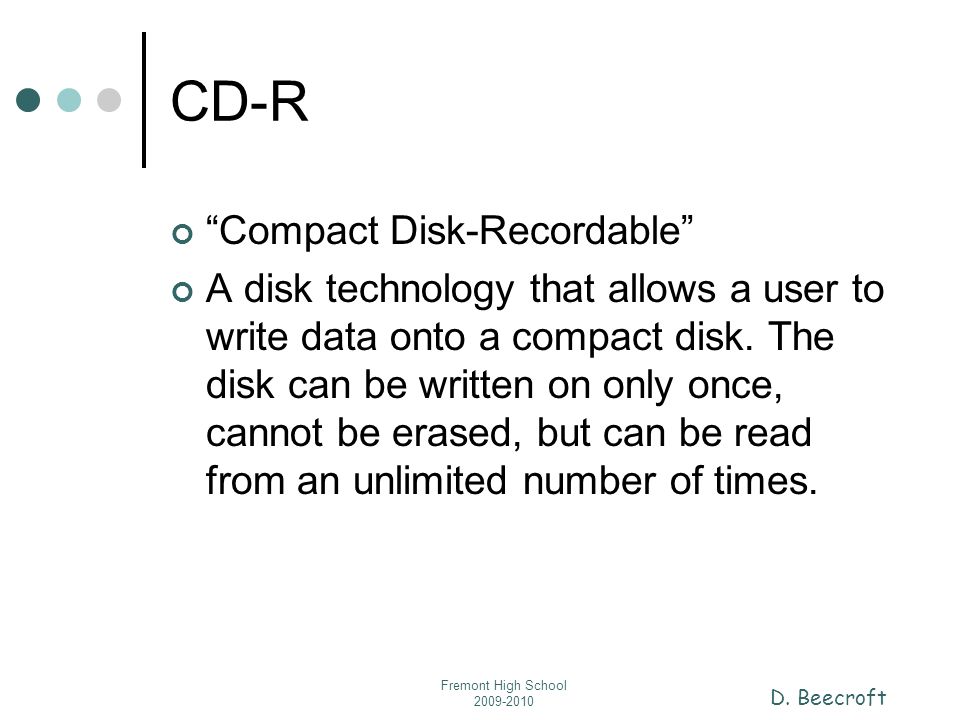 CD-R

“Compact Disk-Recordable”

A disk technology that allows a user to write data onto a compact disk. The disk can be written on only once, cannot be erased, but can be read from an unlimited number of times.

Fremont High School
2009-2010

D. Beecroft